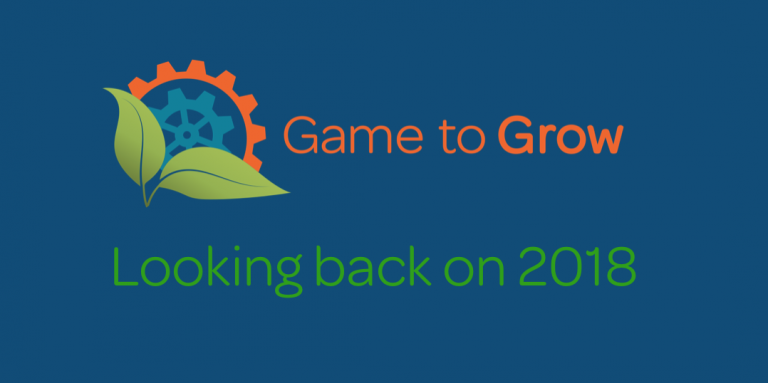 Game to Grow

Looking back on 2018